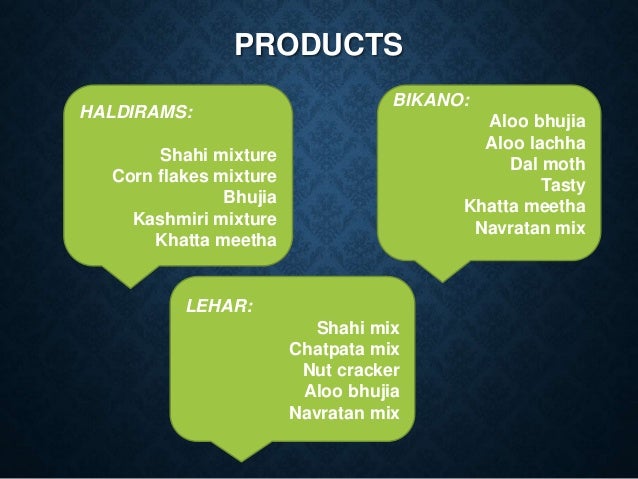 PRODUCTS

HALDIRAMS:

Shahi mixture
Corn flakes mixture
Bhujia
Kashmiri mixture
Khatta meetha

BIKANO:
Aloo bhujia
Aloo lachha
Dal moth
Tasty
Khatta meetha
Navratan mix

LEHAR:
Shahi mix
Chatpata mix
Nut cracker
Aloo bhujia
Navratan mix